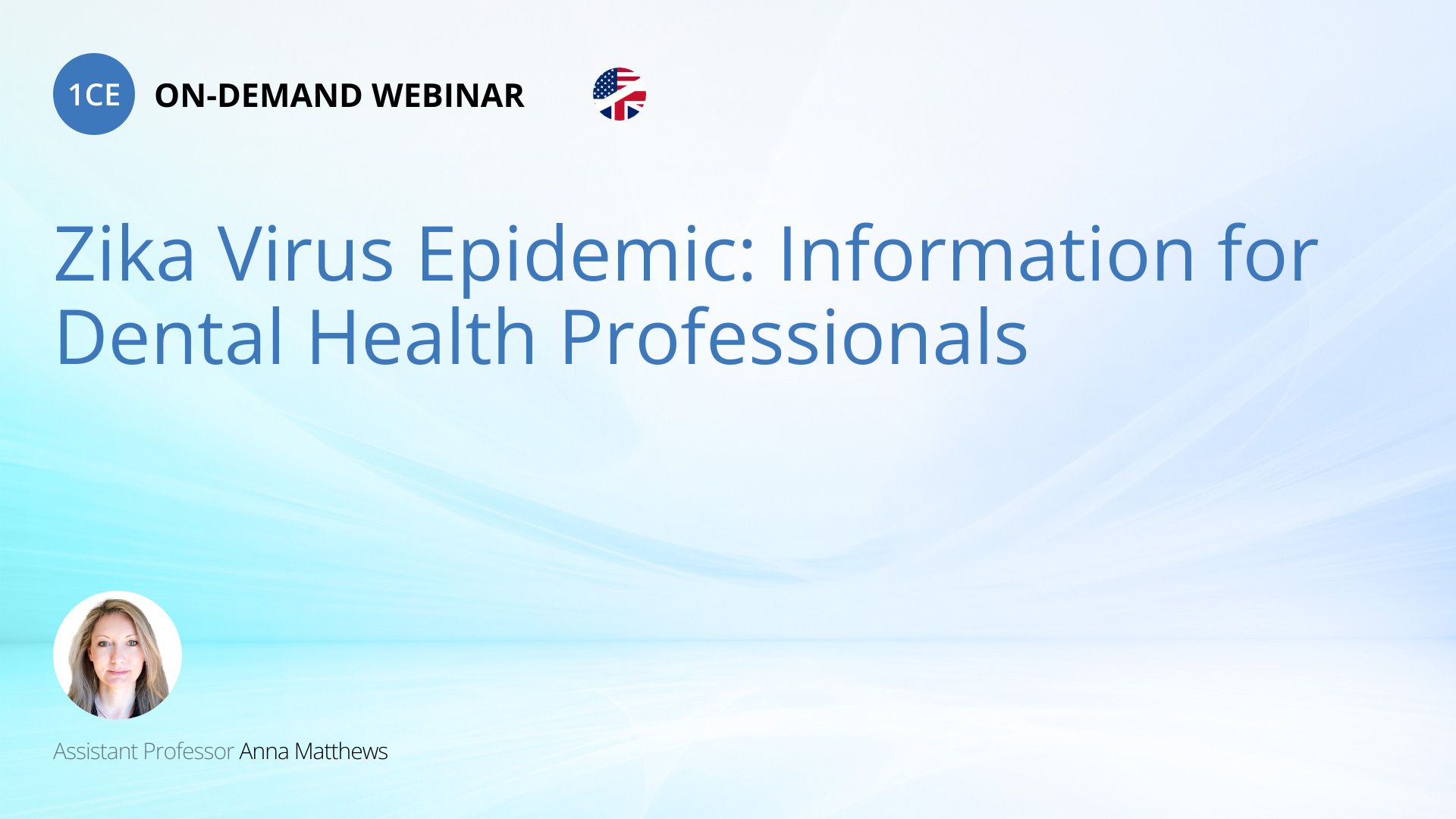 1CE ON-DEMAND WEBINAR

Zika Virus Epidemic: Information for Dental Health Professionals

Assistant Professor Anna Matthews